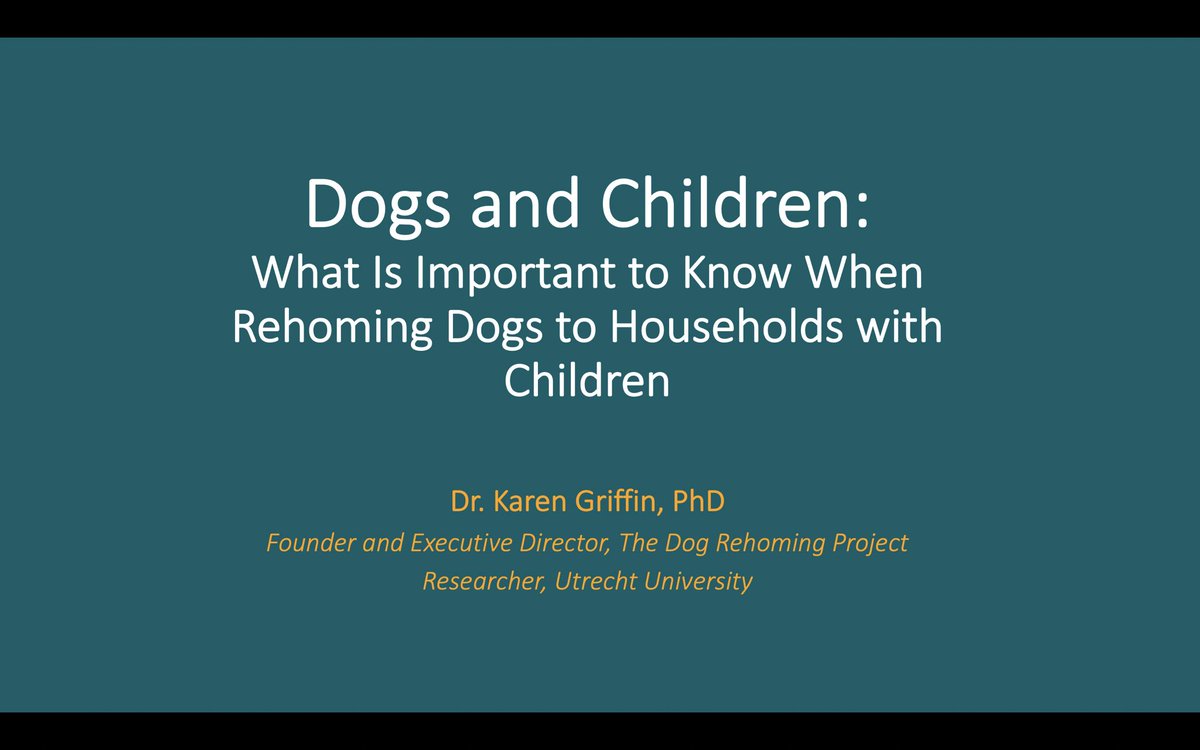 Dogs and Children:
What Is Important to Know When Rehoming Dogs to Households with Children

Dr. Karen Griffin, PhD
Founder and Executive Director, The Dog Rehoming Project
Researcher, Utrecht University